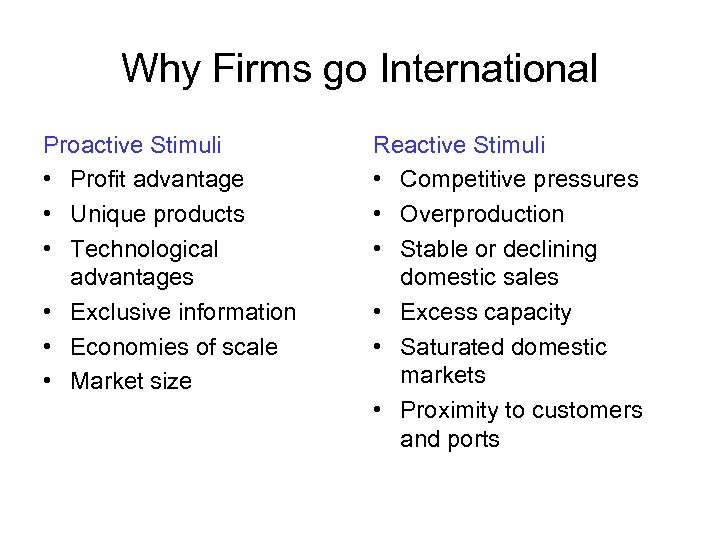 Why Firms go International

Proactive Stimuli
• Profit advantage
• Unique products
• Technological advantages
• Exclusive information
• Economies of scale
• Market size

Reactive Stimuli
• Competitive pressures
• Overproduction
• Stable or declining domestic sales
• Excess capacity
• Saturated domestic markets
• Proximity to customers and ports